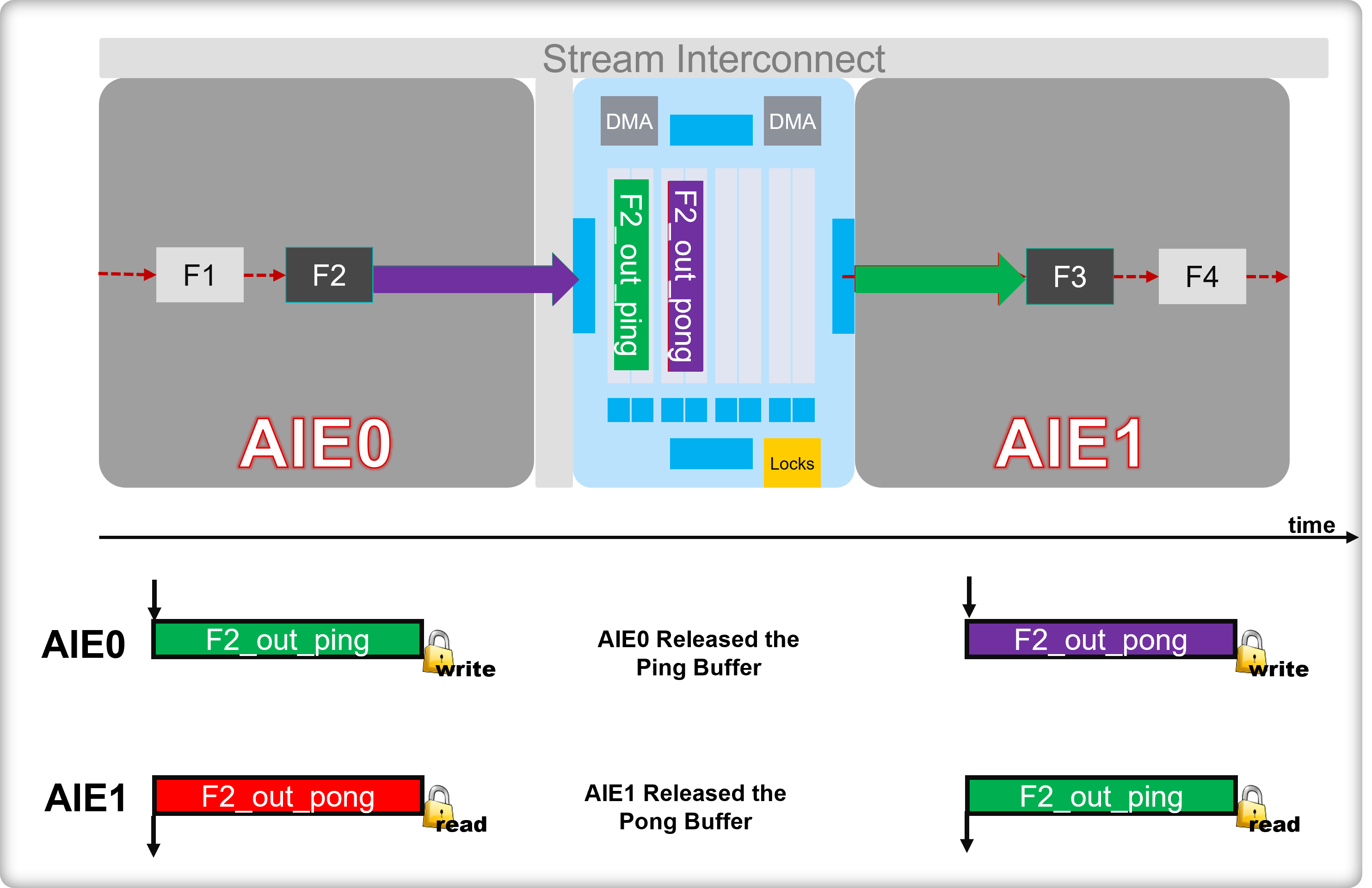 Stream Interconnect

DMA

DMA

F1

F2

F2_out_ping

F2_out_pong

F3

F4

AIE0

Locks

AIE1

time

AIE0

F2_out_ping

write

AIE0 Released the Ping Buffer

F2_out_pong

write

AIE1

F2_out_pong

read

AIE1 Released the Pong Buffer

F2_out_ping

read